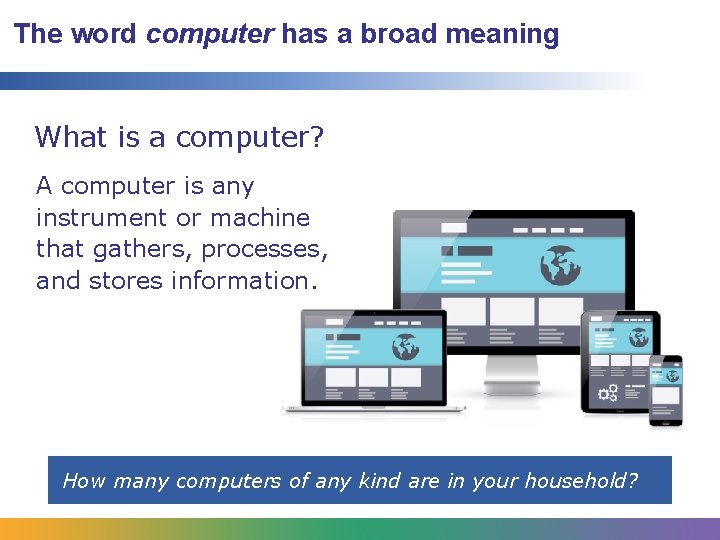 The word computer has a broad meaning

What is a computer?

A computer is any instrument or machine that gathers, processes, and stores information.

How many computers of any kind are in your household?